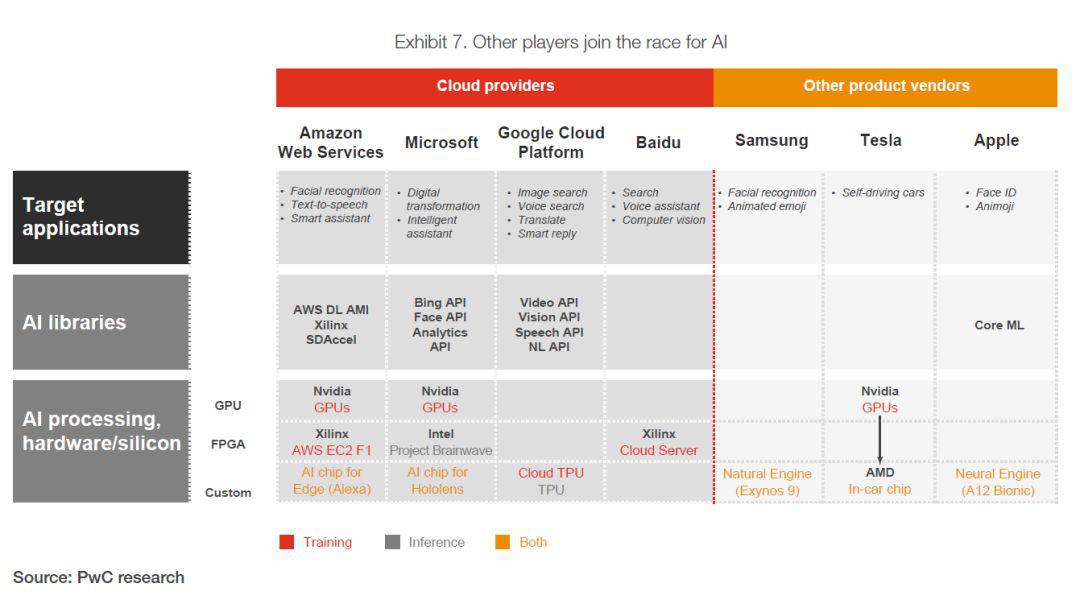 Exhibit 7. Other players join the race for AI

| | | Cloud providers | | | | Other product vendors | | |
|---|---|---|---|---|---|---|---|---|
| | | Amazon Web Services | Microsoft | Google Cloud Platform | Baidu | Samsung | Tesla | Apple |
| Target applications | | • Facial recognition • Text-to-speech • Smart assistant | • Digital transformation • Intelligent assistant | • Image search • Voice search • Translate • Smart reply | • Search • Voice assistant • Computer vision | • Facial recognition • Animated emoji | • Self-driving cars | • Face ID • Animoji |
| AI libraries | | AWS DL AMI Xilinx SDAccel | Bing API Face API Analytics API | Video API Vision API Speech API NL API | | | | Core ML |
| AI processing, hardware/silicon | GPU | Nvidia GPUs | Nvidia GPUs | | | | Nvidia GPUs | |
| | FPGA | Xilinx AWS EC2 F1 | Intel Project Brainwave | | Xilinx Cloud Server | | | |
| | Custom | AI chip for Edge (Alexa) | AI chip for Hololens | Cloud TPU TPU | | Natural Engine (Exynos 9) | AMD In-car chip | Neural Engine (A12 Bionic) |

Training Inference Both

Source: PwC research